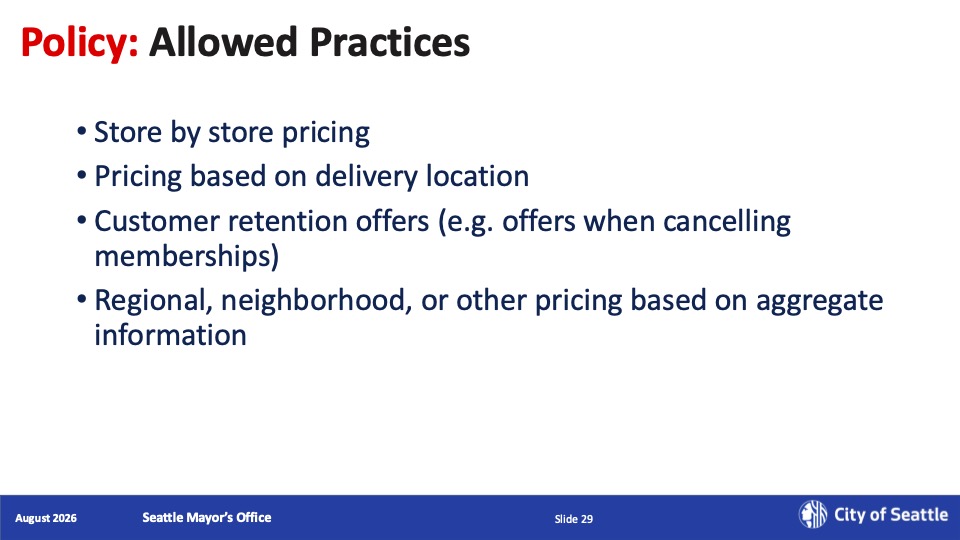 Policy: Allowed Practices

• Store by store pricing
• Pricing based on delivery location
• Customer retention offers (e.g. offers when cancelling memberships)
• Regional, neighborhood, or other pricing based on aggregate information

August 2026 Seattle Mayor's Office Slide 29 City of Seattle